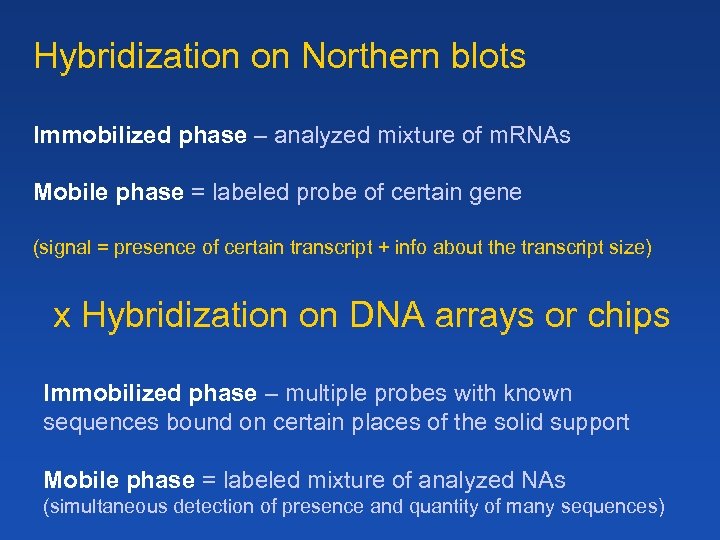 Hybridization on Northern blots

Immobilized phase – analyzed mixture of mRNAs

Mobile phase = labeled probe of certain gene

(signal = presence of certain transcript + info about the transcript size)

x Hybridization on DNA arrays or chips

Immobilized phase – multiple probes with known sequences bound on certain places of the solid support

Mobile phase = labeled mixture of analyzed NAs
(simultaneous detection of presence and quantity of many sequences)